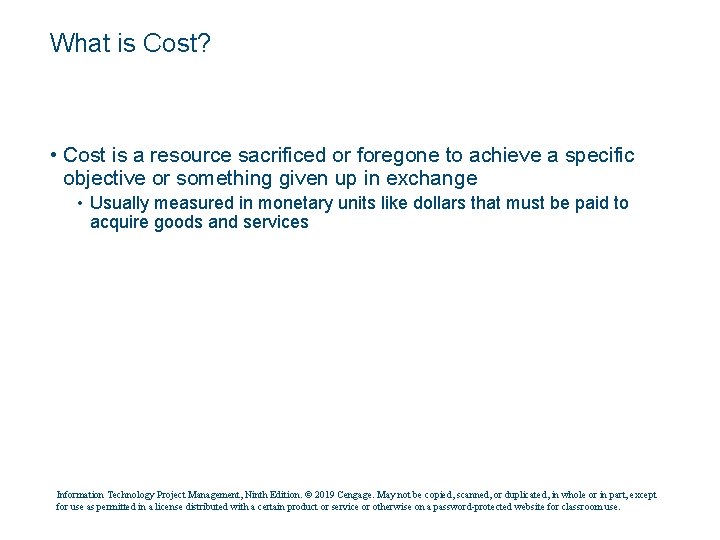 What is Cost?

• Cost is a resource sacrificed or foregone to achieve a specific objective or something given up in exchange

• Usually measured in monetary units like dollars that must be paid to acquire goods and services

Information Technology Project Management, Ninth Edition. © 2019 Cengage. May not be copied, scanned, or duplicated, in whole or in part, except for use as permitted in a license distributed with a certain product or service or otherwise on a password-protected website for classroom use.